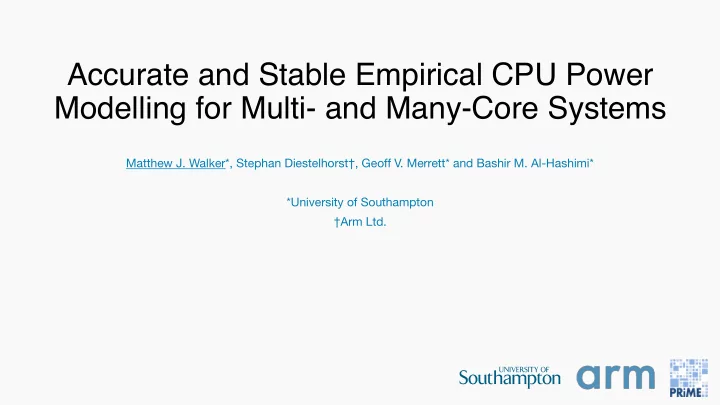 Accurate and Stable Empirical CPU Power Modelling for Multi- and Many-Core Systems

Matthew J. Walker*, Stephan Diestelhorst†, Geoff V. Merrett* and Bashir M. Al-Hashimi*

*University of Southampton
†Arm Ltd.

UNIVERSITY OF Southampton arm PRiME